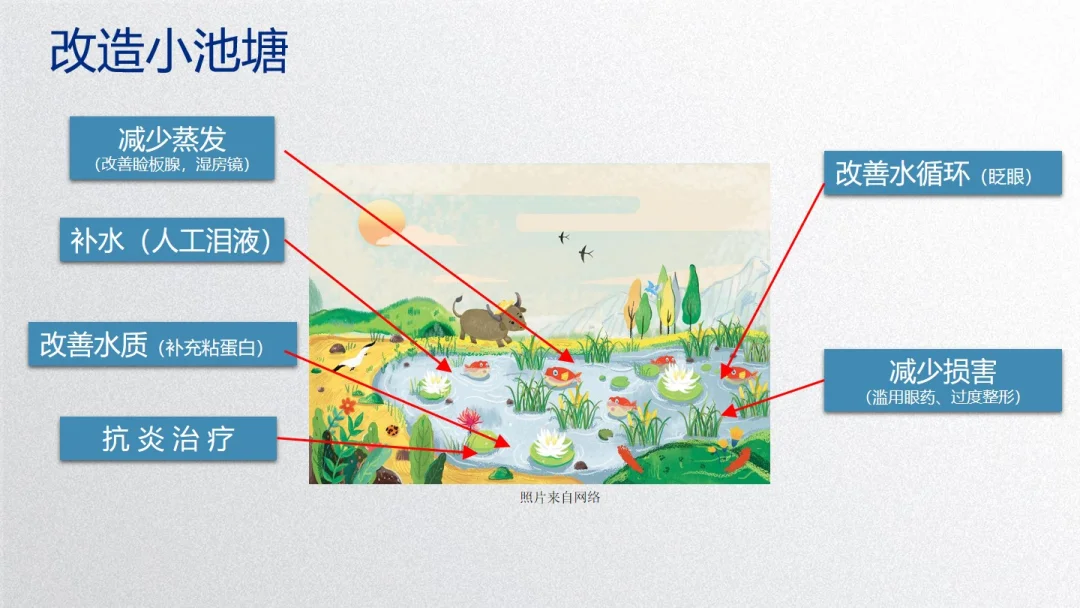 改造小池塘

减少蒸发
（改善睑板腺，湿房镜）

补水（人工泪液）

改善水质（补充粘蛋白）

抗 炎 治 疗

改善水循环（眨眼）

减少损害
（滥用眼药、过度整形）

照片来自网络